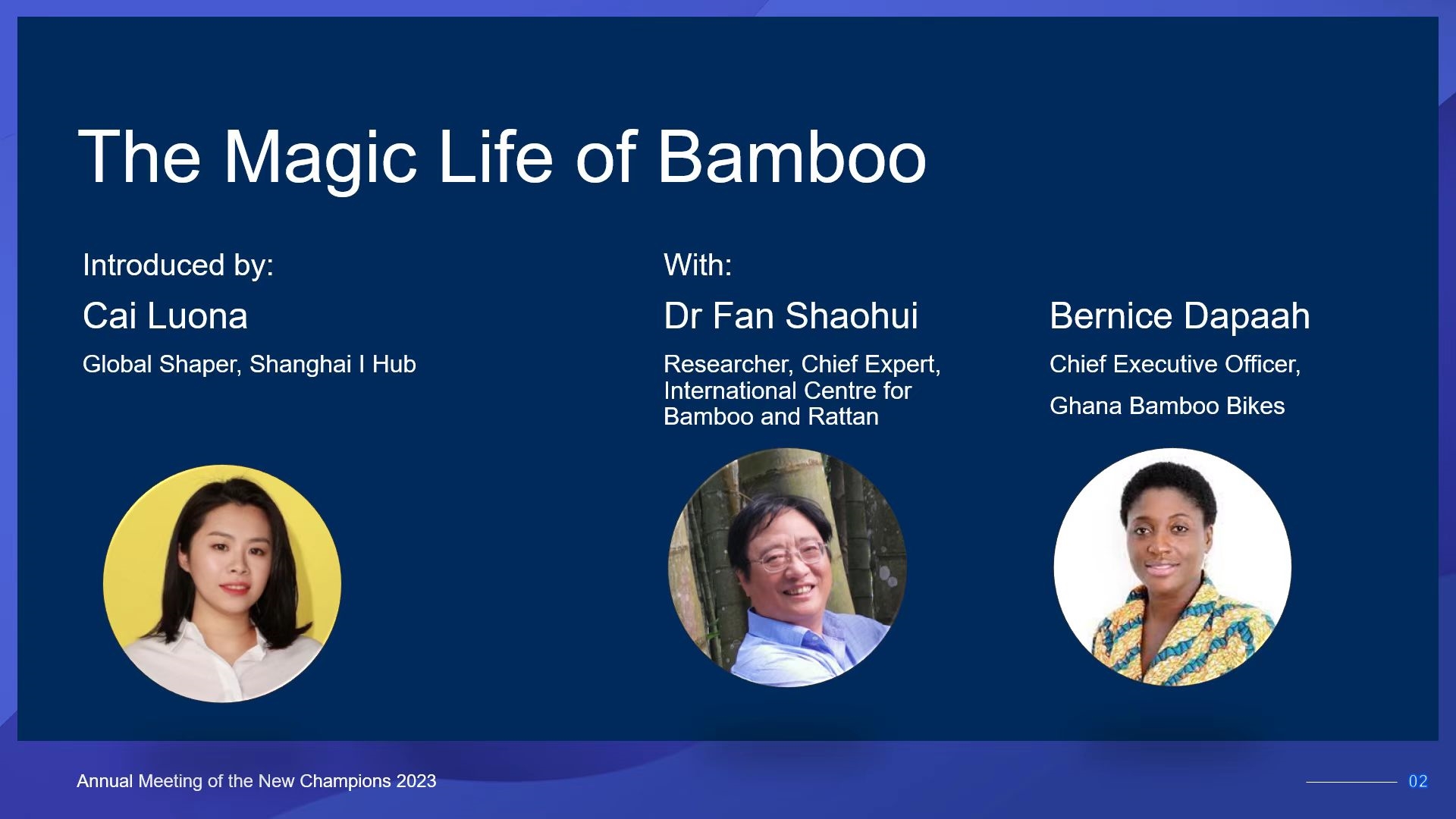 The Magic Life of Bamboo

Introduced by:

Cai Luona

Global Shaper, Shanghai I Hub

With:

Dr Fan Shaohui

Researcher, Chief Expert, International Centre for Bamboo and Rattan

Bernice Dapaah

Chief Executive Officer,

Ghana Bamboo Bikes

Annual Meeting of the New Champions 2023

02